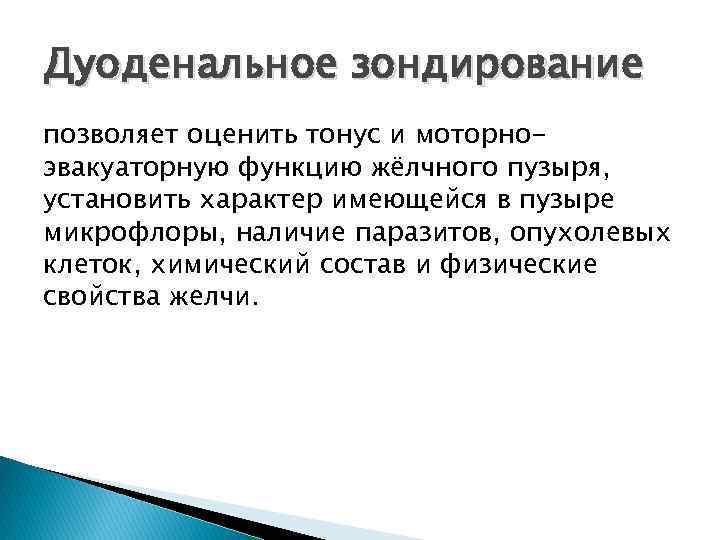 Дуоденальное зондирование

позволяет оценить тонус и моторно-эвакуаторную функцию жёлчного пузыря, установить характер имеющейся в пузыре микрофлоры, наличие паразитов, опухолевых клеток, химический состав и физические свойства желчи.